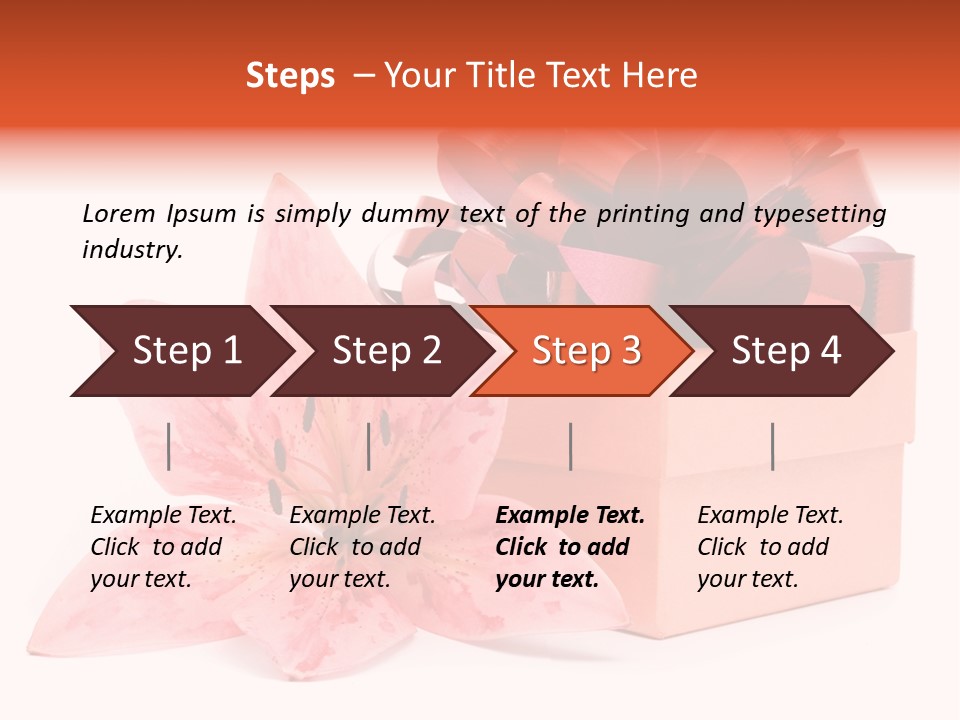 Steps – Your Title Text Here

Lorem Ipsum is simply dummy text of the printing and typesetting industry.

Step 1

Step 2

Step 3

Step 4

Example Text. Click to add your text.

Example Text. Click to add your text.

Example Text. Click to add your text.

Example Text. Click to add your text.